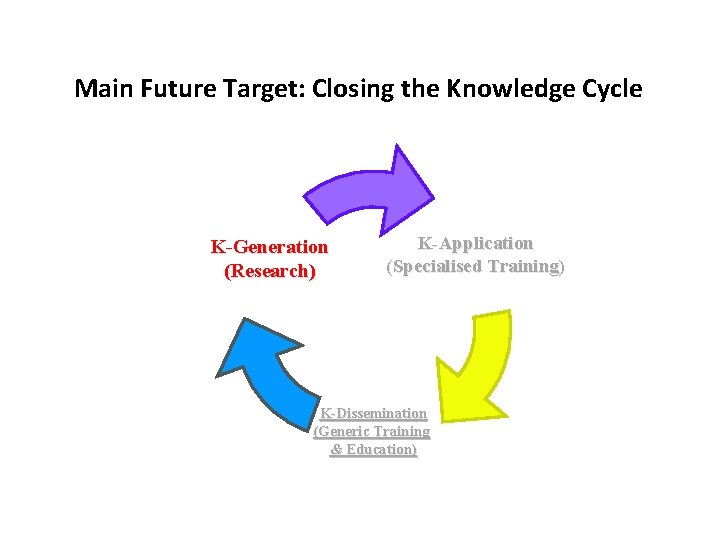 Main Future Target: Closing the Knowledge Cycle

K-Generation
(Research)

K-Application
(Specialised Training)

K-Dissemination
(Generic Training
& Education)